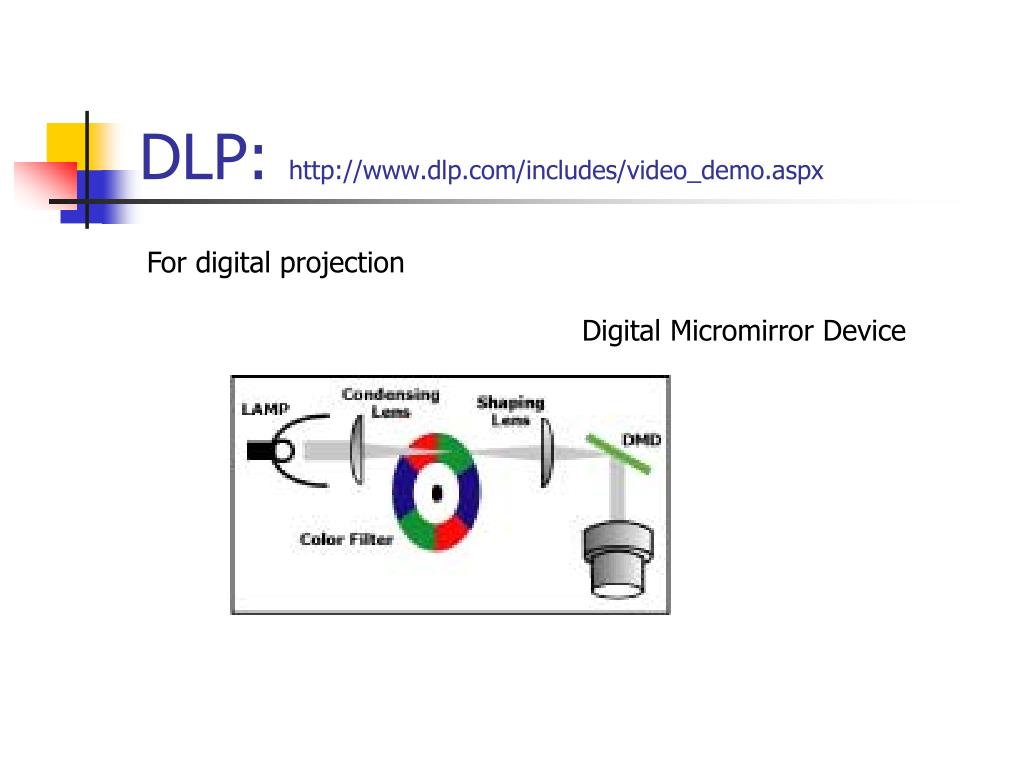 DLP: http://www.dlp.com/includes/video_demo.aspx

For digital projection

Digital Micromirror Device

LAMP

Condensing Lens

Shaping Lens

DMD

Color Filter